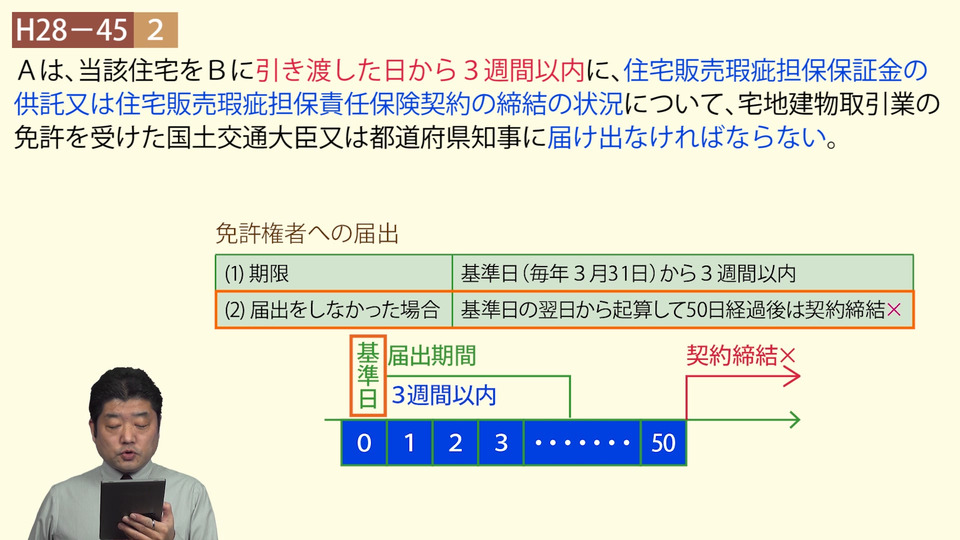 H28－45　2

Ａは、当該住宅をＢに引き渡した日から３週間以内に、住宅販売瑕疵担保保証金の供託又は住宅販売瑕疵担保責任保険契約の締結の状況について、宅地建物取引業の免許を受けた国土交通大臣又は都道府県知事に届け出なければならない。

免許権者への届出

| (1) 期限 | 基準日（毎年３月31日）から３週間以内 |
|---|---|
| (2) 届出をしなかった場合 | 基準日の翌日から起算して50日経過後は契約締結× |

基準日

届出期間

３週間以内

契約締結×

0　1　2　3　・・・・・・・　50